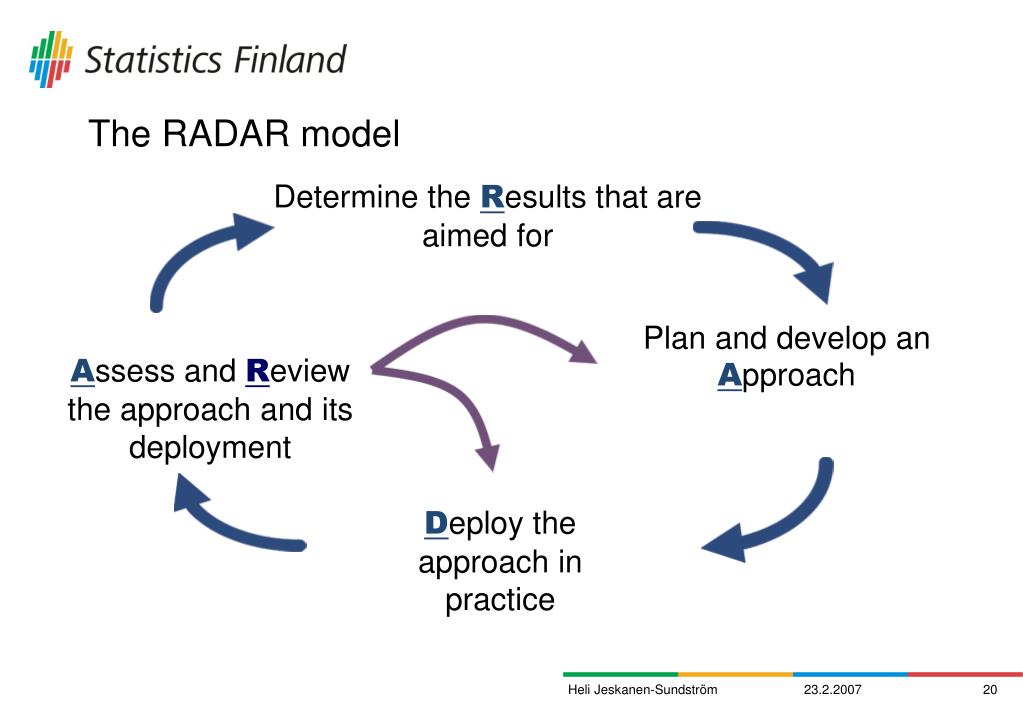 Statistics Finland

The RADAR model

Determine the Results that are aimed for

Plan and develop an Approach

Deploy the approach in practice

Assess and Review the approach and its deployment

Heli Jeskanen-Sundström 23.2.2007 20